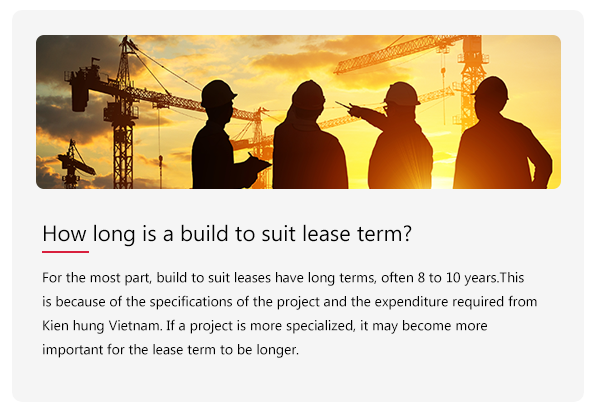 How long is a build to suit lease term?

For the most part, build to suit leases have long terms, often 8 to 10 years.This is because of the specifications of the project and the expenditure required from Kien hung Vietnam. If a project is more specialized, it may become more important for the lease term to be longer.